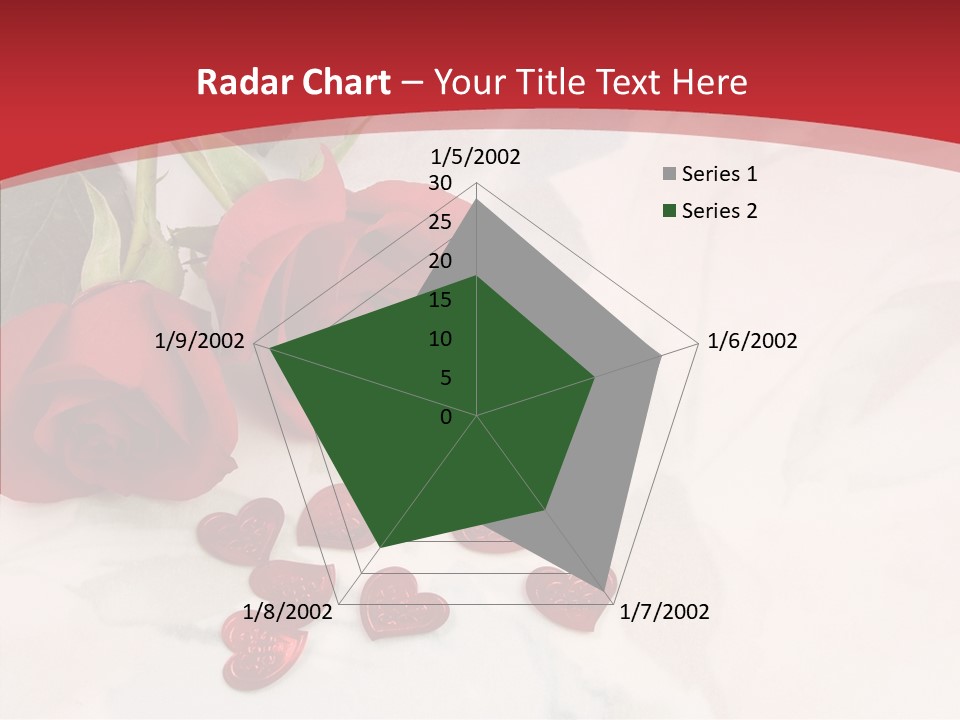 Radar Chart – Your Title Text Here

1/5/2002
30
25
20
15
10
5
0
1/6/2002
1/7/2002
1/8/2002
1/9/2002

Series 1
Series 2